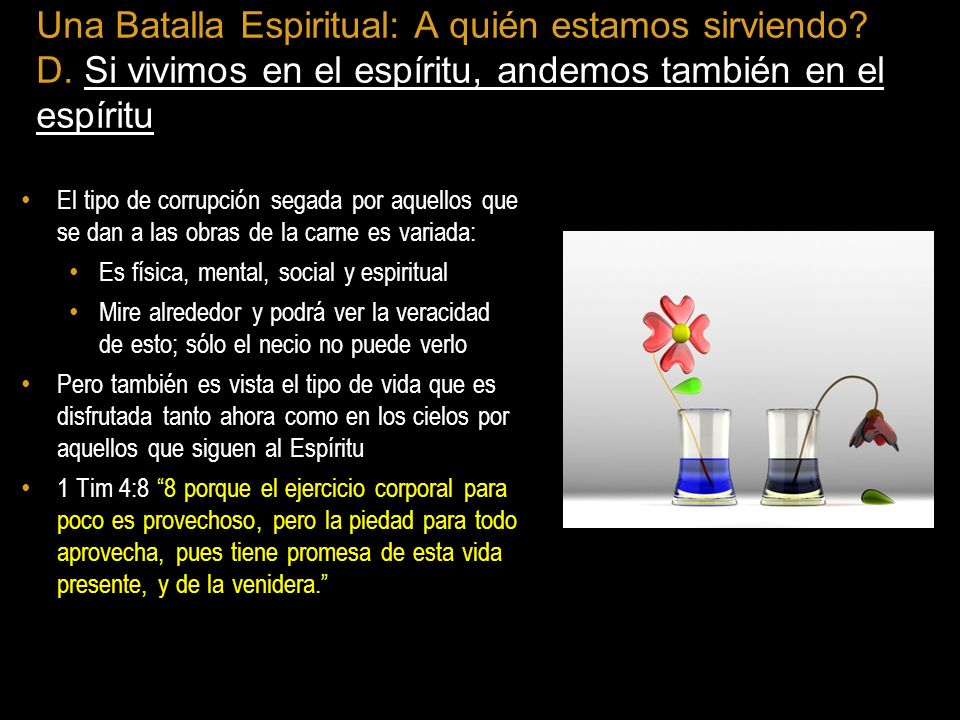 Una Batalla Espiritual: A quién estamos sirviendo?
D. Si vivimos en el espíritu, andemos también en el espíritu

• El tipo de corrupción segada por aquellos que se dan a las obras de la carne es variada:
  • Es física, mental, social y espiritual
  • Mire alrededor y podrá ver la veracidad de esto; sólo el necio no puede verlo
• Pero también es vista el tipo de vida que es disfrutada tanto ahora como en los cielos por aquellos que siguen al Espíritu
• 1 Tim 4:8 “8 porque el ejercicio corporal para poco es provechoso, pero la piedad para todo aprovecha, pues tiene promesa de esta vida presente, y de la venidera.”